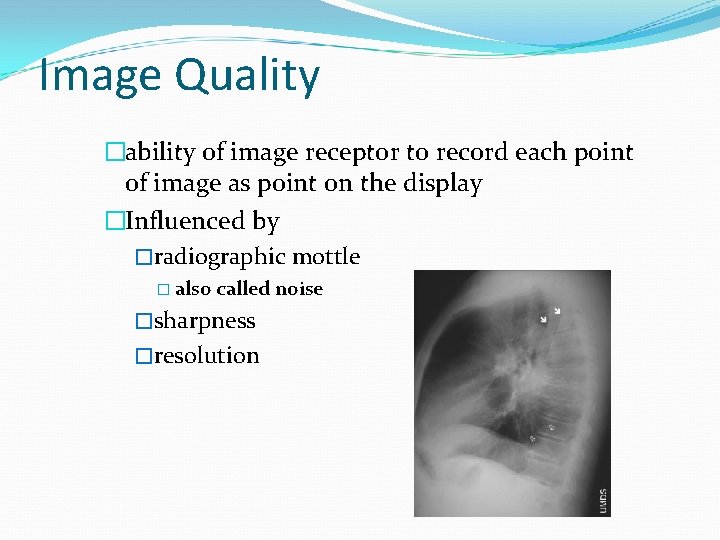 Image Quality

□ability of image receptor to record each point of image as point on the display

□Influenced by

□radiographic mottle

□ also called noise

□sharpness

□resolution

UMDS